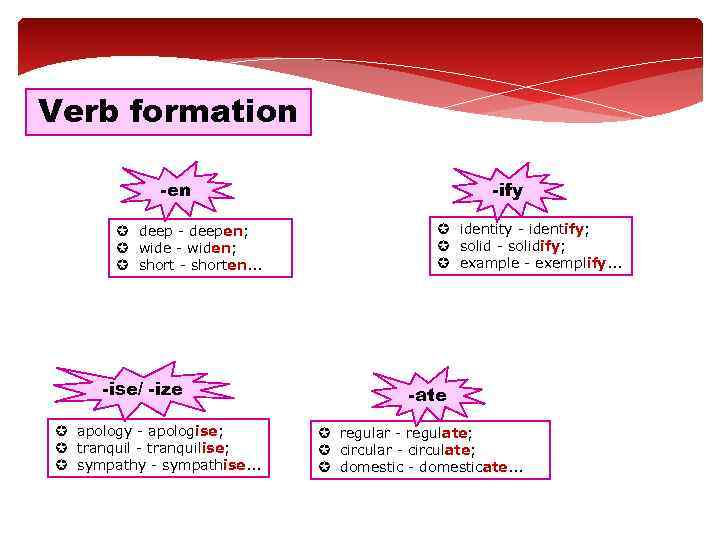 Verb formation

-en

✪ deep - deepen;
✪ wide - widen;
✪ short - shorten...

-ify

✪ identity - identify;
✪ solid - solidify;
✪ example - exemplify...

-ise/ -ize

✪ apology - apologise;
✪ tranquil - tranquilise;
✪ sympathy - sympathise...

-ate

✪ regular - regulate;
✪ circular - circulate;
✪ domestic - domesticate...